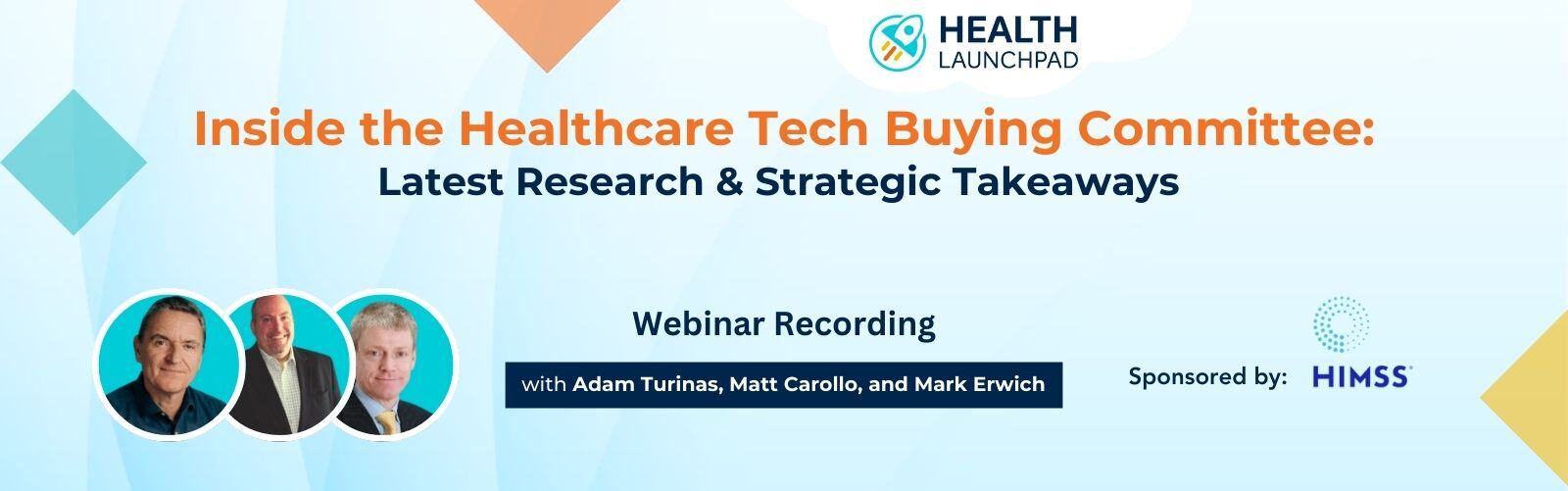 HEALTH LAUNCHPAD

Inside the Healthcare Tech Buying Committee:
Latest Research & Strategic Takeaways

Webinar Recording

with Adam Turinas, Matt Carollo, and Mark Erwich

Sponsored by: HIMSS